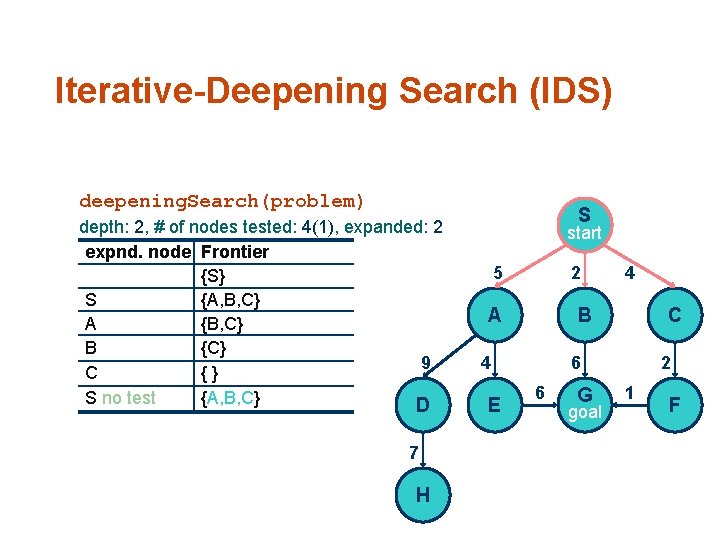 Iterative-Deepening Search (IDS)

deepeningSearch(problem)
depth: 2, # of nodes tested: 4(1), expanded: 2

| expnd. node | Frontier |
|---|---|
| | {S} |
| S | {A,B,C} |
| A | {B,C} |
| B | {C} |
| C | { } |
| S no test | {A,B,C} |

S
start
5
2
4
A
B
C
9
4
6
2
D
E
6
G
goal
1
F
7
H